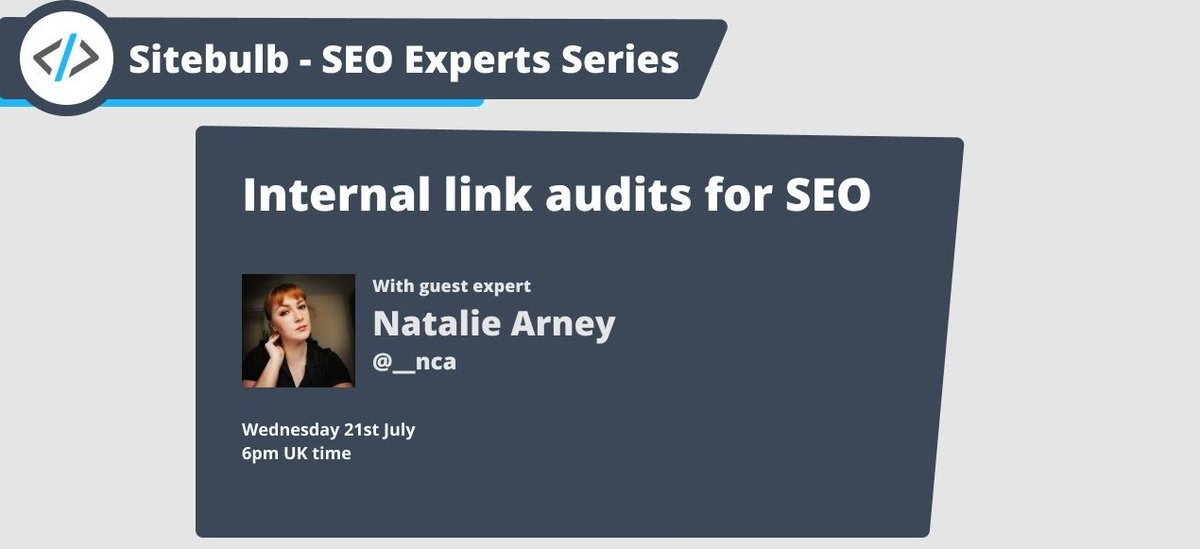 Sitebulb - SEO Experts Series

Internal link audits for SEO

With guest expert
Natalie Arney
@__nca

Wednesday 21st July
6pm UK time